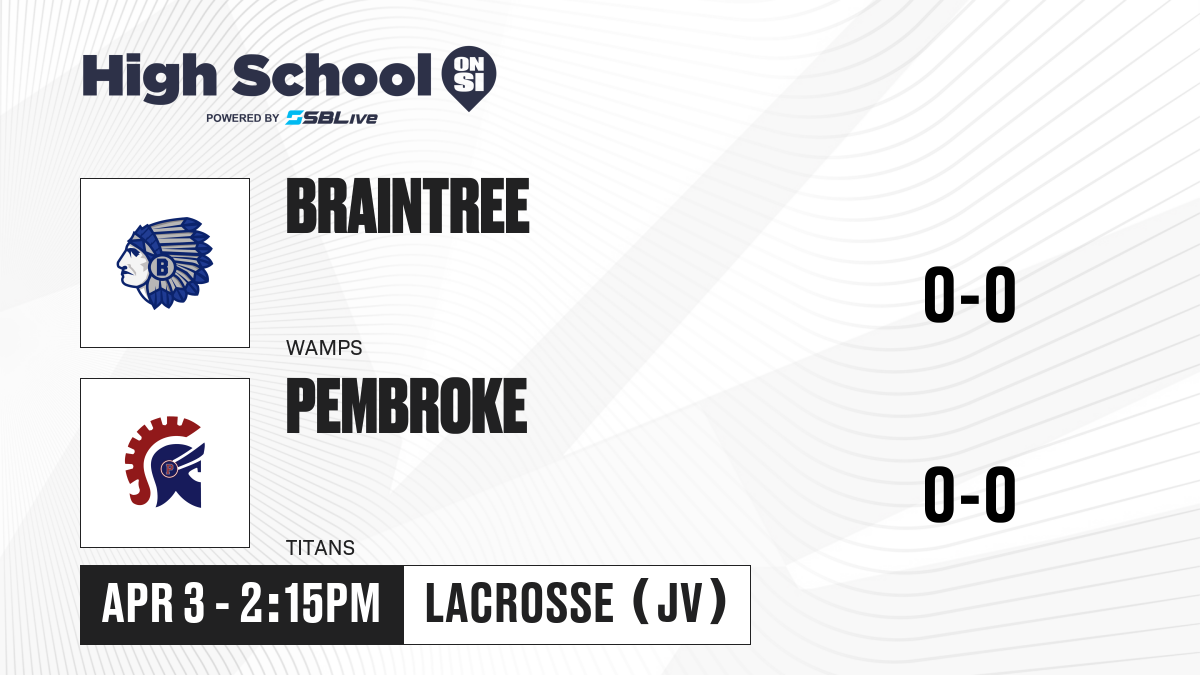 High School ON SI
POWERED BY SBLive

B

BRAINTREE

WAMPS

0-0

P

PEMBROKE

TITANS

0-0

APR 3 - 2:15PM

LACROSSE (JV)